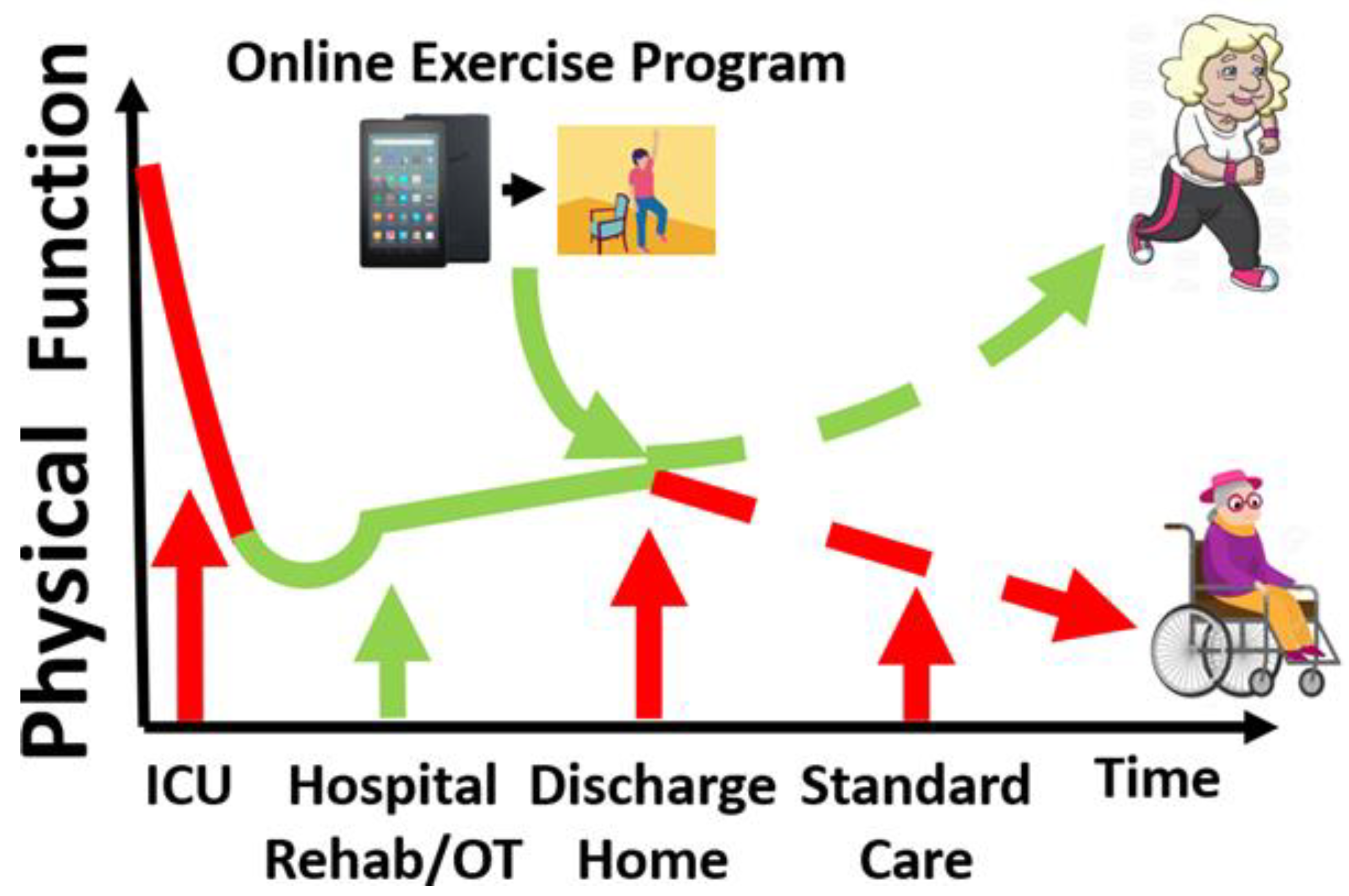 Physical Function

Online Exercise Program

ICU

Hospital Rehab/OT

Discharge Home

Standard Care

Time